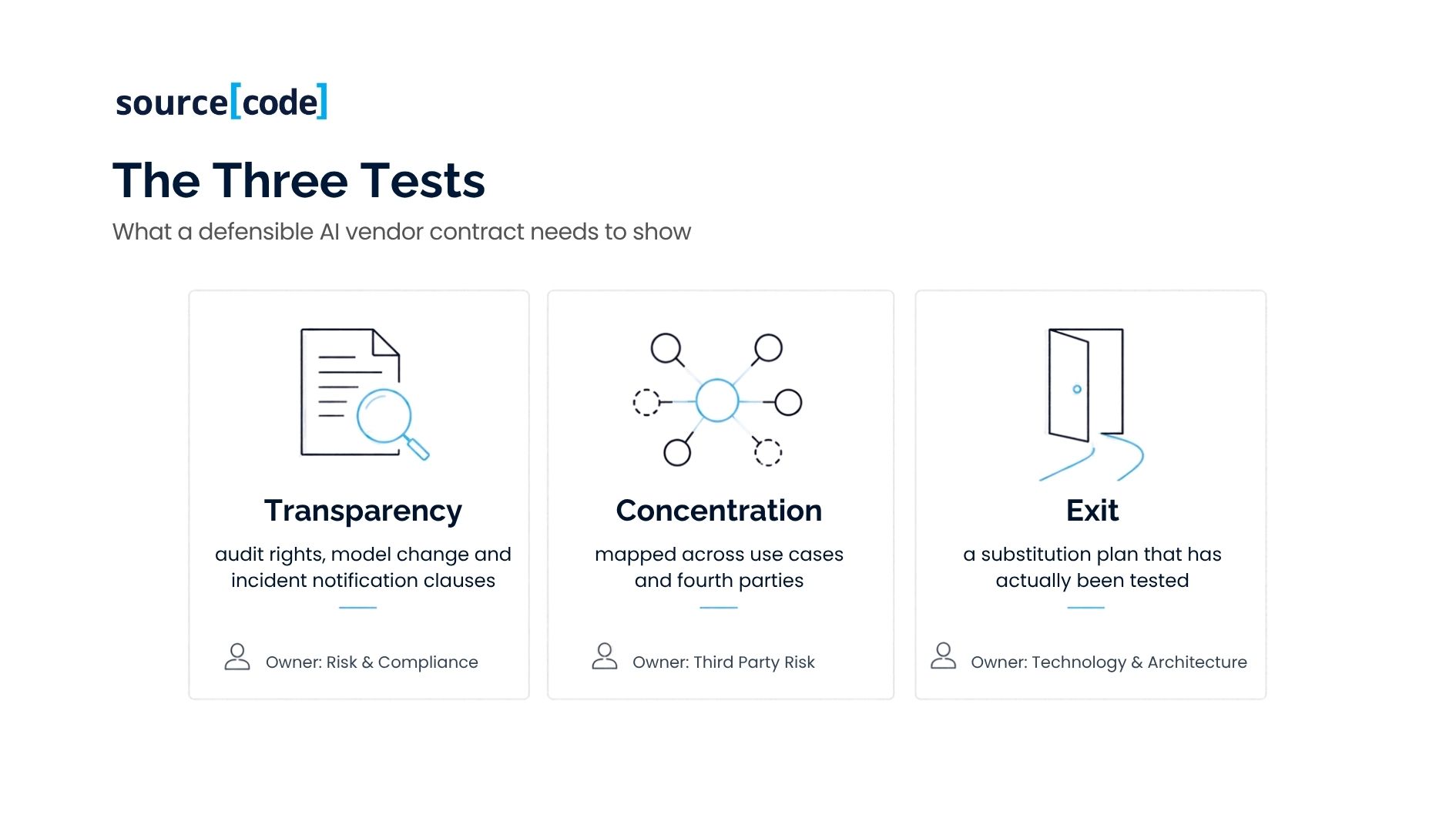 source[code]

The Three Tests

What a defensible AI vendor contract needs to show

Transparency

audit rights, model change and incident notification clauses

Owner: Risk & Compliance

Concentration

mapped across use cases and fourth parties

Owner: Third Party Risk

Exit

a substitution plan that has actually been tested

Owner: Technology & Architecture